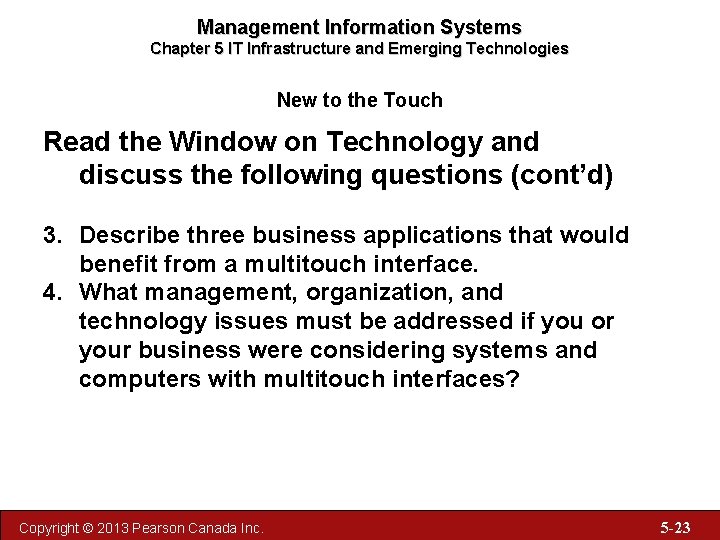 Management Information Systems
Chapter 5 IT Infrastructure and Emerging Technologies

New to the Touch

Read the Window on Technology and discuss the following questions (cont'd)

3. Describe three business applications that would benefit from a multitouch interface.
4. What management, organization, and technology issues must be addressed if you or your business were considering systems and computers with multitouch interfaces?

Copyright © 2013 Pearson Canada Inc.

5-23